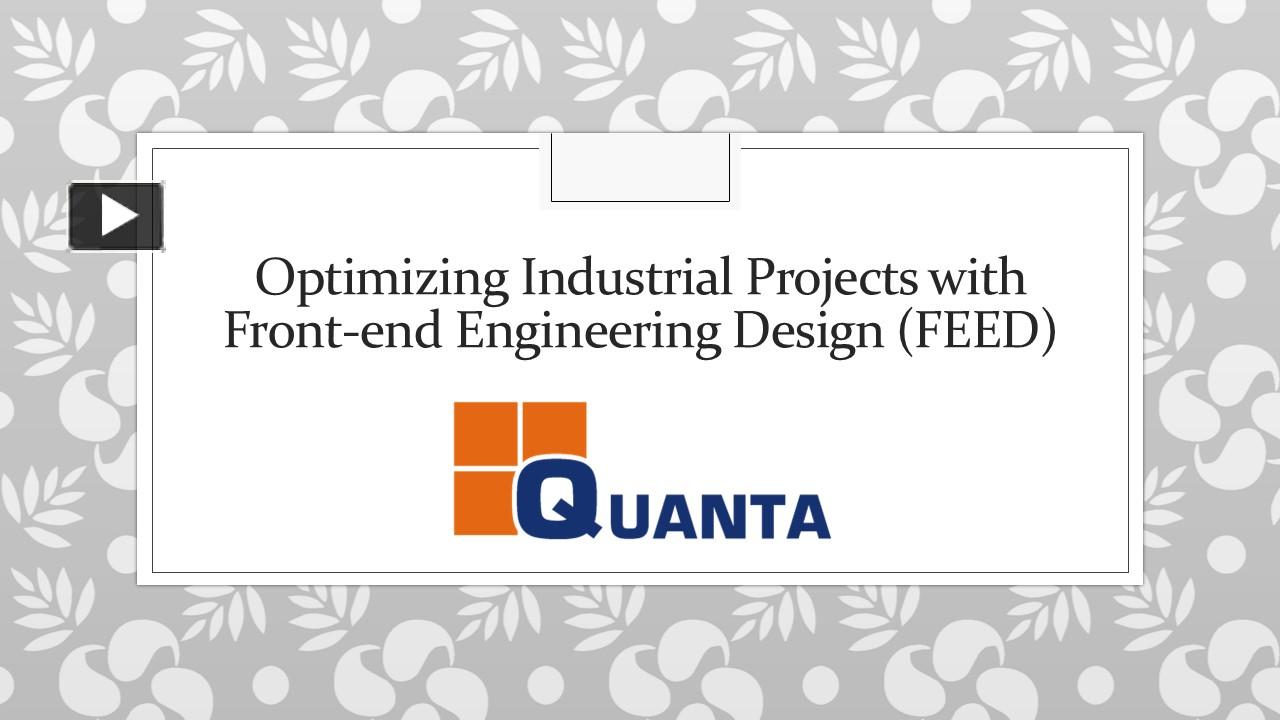 Optimizing Industrial Projects with Front-end Engineering Design (FEED)

QUANTA